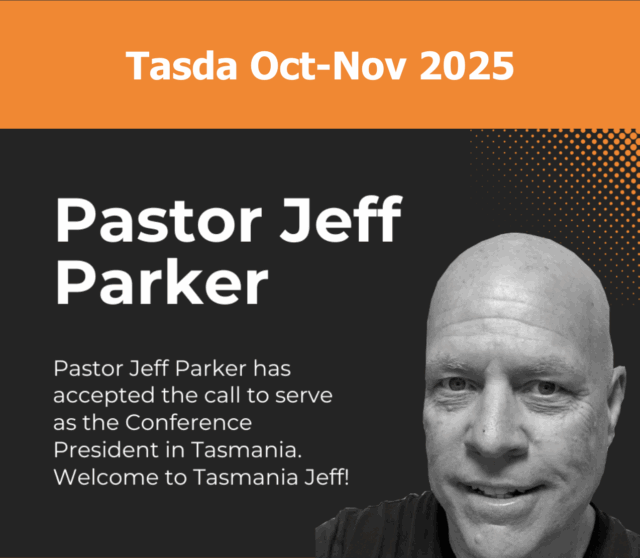 Tasda Oct-Nov 2025

Pastor Jeff Parker

Pastor Jeff Parker has accepted the call to serve as the Conference President in Tasmania. Welcome to Tasmania Jeff!